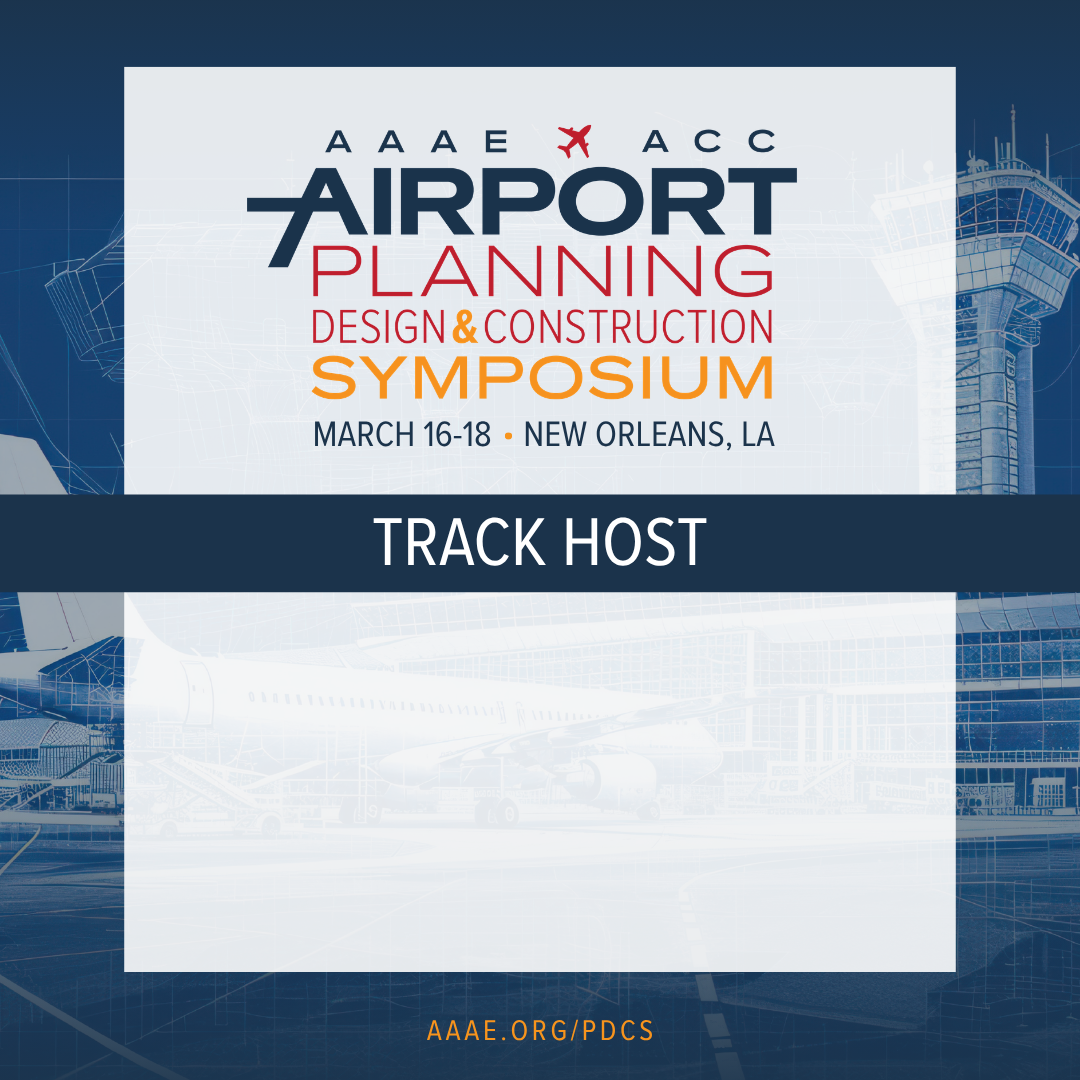 AAAE ACC
AIRPORT
PLANNING
DESIGN & CONSTRUCTION
SYMPOSIUM
MARCH 16-18 • NEW ORLEANS, LA

TRACK HOST

AAAE.ORG/PDCS